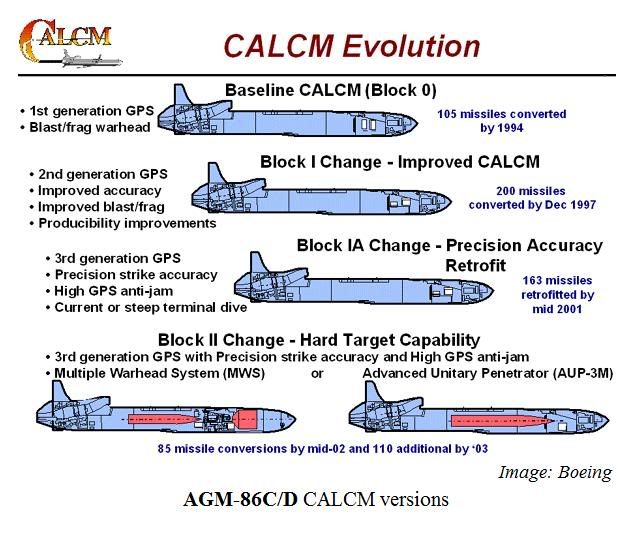 CALCM

CALCM Evolution

Baseline CALCM (Block 0)

• 1st generation GPS
• Blast/frag warhead

105 missiles converted by 1994

Block I Change - Improved CALCM

• 2nd generation GPS
• Improved accuracy
• Improved blast/frag
• Producibility improvements

200 missiles converted by Dec 1997

Block IA Change - Precision Accuracy Retrofit

• 3rd generation GPS
• Precision strike accuracy
• High GPS anti-jam
• Current or steep terminal dive

163 missiles retrofitted by mid 2001

Block II Change - Hard Target Capability

• 3rd generation GPS with Precision strike accuracy and High GPS anti-jam
• Multiple Warhead System (MWS) or Advanced Unitary Penetrator (AUP-3M)

85 missile conversions by mid-02 and 110 additional by '03

Image: Boeing

AGM-86C/D CALCM versions